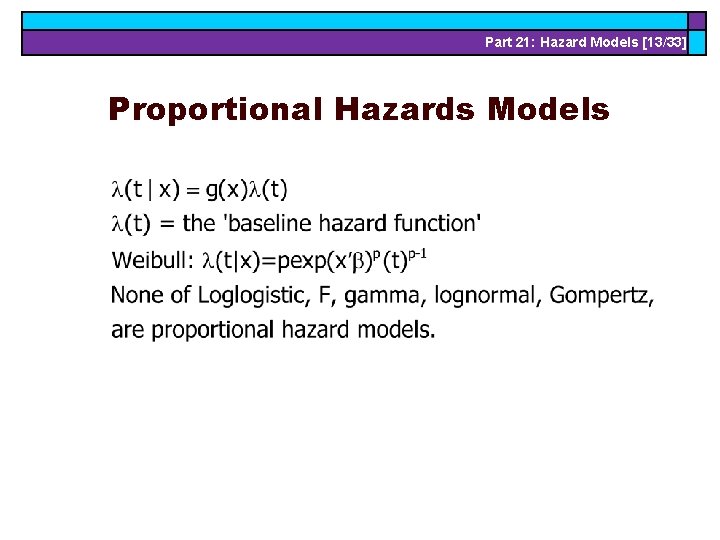 Part 21: Hazard Models [13/33]

Proportional Hazards Models

$\lambda(t \mid x) = g(x)\lambda(t)$

$\lambda(t)$ = the 'baseline hazard function'

Weibull: $\lambda(t|x)=p\exp(x'\beta)^p (t)^{p-1}$

None of Loglogistic, F, gamma, lognormal, Gompertz, are proportional hazard models.